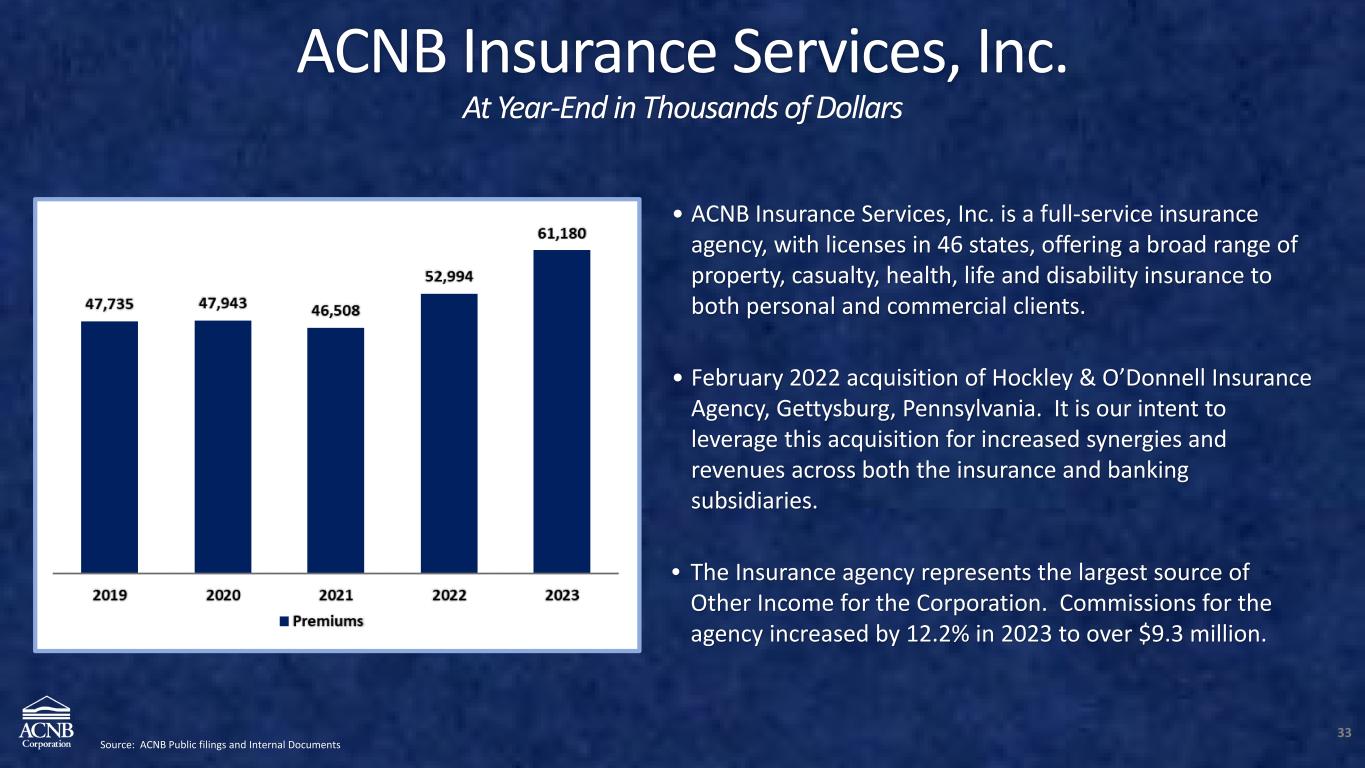 ACNB Insurance Services, Inc.
At Year-End in Thousands of Dollars

47,735
47,943
46,508
52,994
61,180
2019
2020
2021
2022
2023
Premiums

• ACNB Insurance Services, Inc. is a full-service insurance agency, with licenses in 46 states, offering a broad range of property, casualty, health, life and disability insurance to both personal and commercial clients.

• February 2022 acquisition of Hockley & O'Donnell Insurance Agency, Gettysburg, Pennsylvania. It is our intent to leverage this acquisition for increased synergies and revenues across both the insurance and banking subsidiaries.

• The Insurance agency represents the largest source of Other Income for the Corporation. Commissions for the agency increased by 12.2% in 2023 to over $9.3 million.

ACNB Corporation
Source: ACNB Public filings and Internal Documents
33